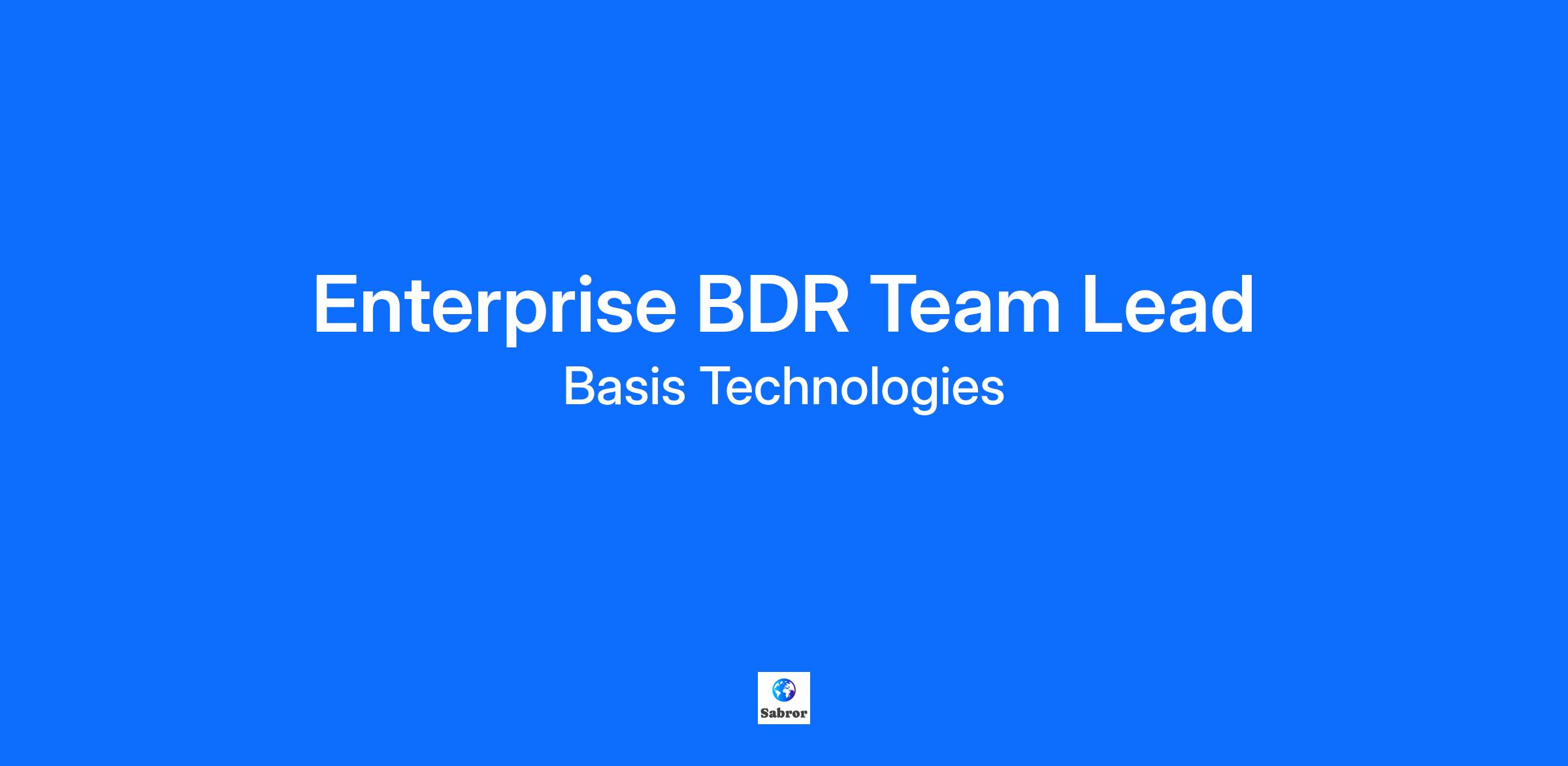 Enterprise BDR Team Lead

Basis Technologies

Sabror